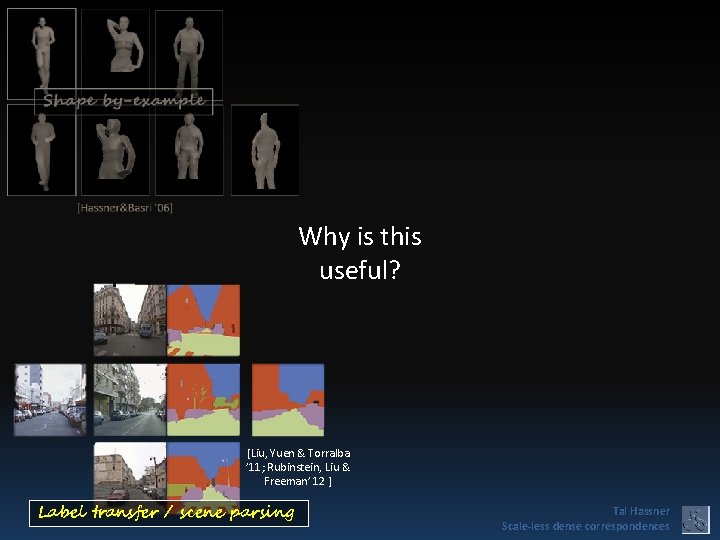 Shape by-example

[Hassner&Basri '06]

Why is this useful?

[Liu, Yuen & Torralba '11; Rubinstein, Liu & Freeman'12 ]

Label transfer / scene parsing

Tal Hassner
Scale-less dense correspondences